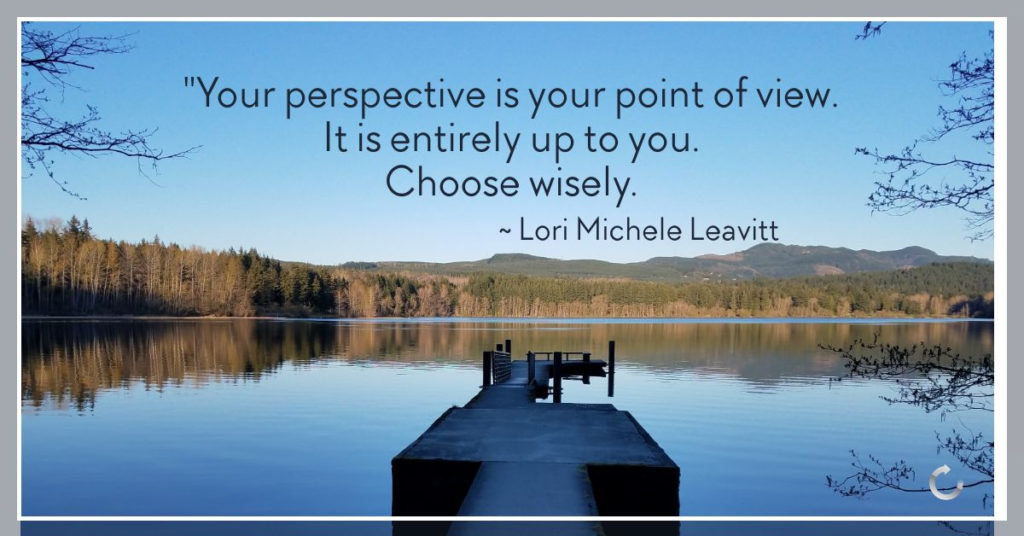 "Your perspective is your point of view.
It is entirely up to you.
Choose wisely.
~ Lori Michele Leavitt